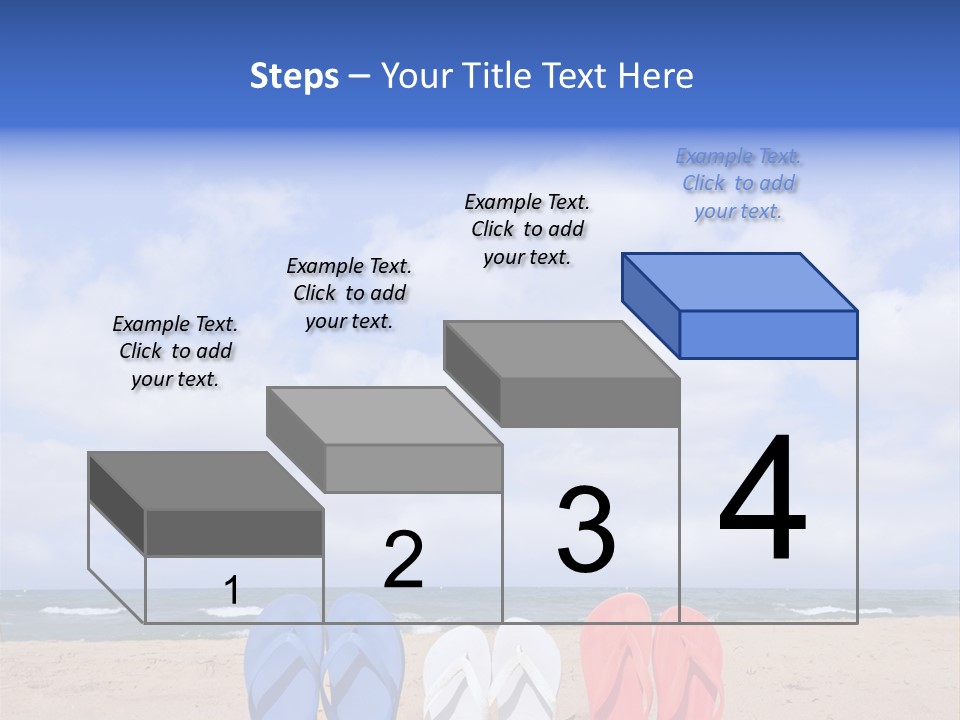 Steps – Your Title Text Here

Example Text. Click to add your text.

Example Text. Click to add your text.

Example Text. Click to add your text.

Example Text. Click to add your text.

1

2

3

4